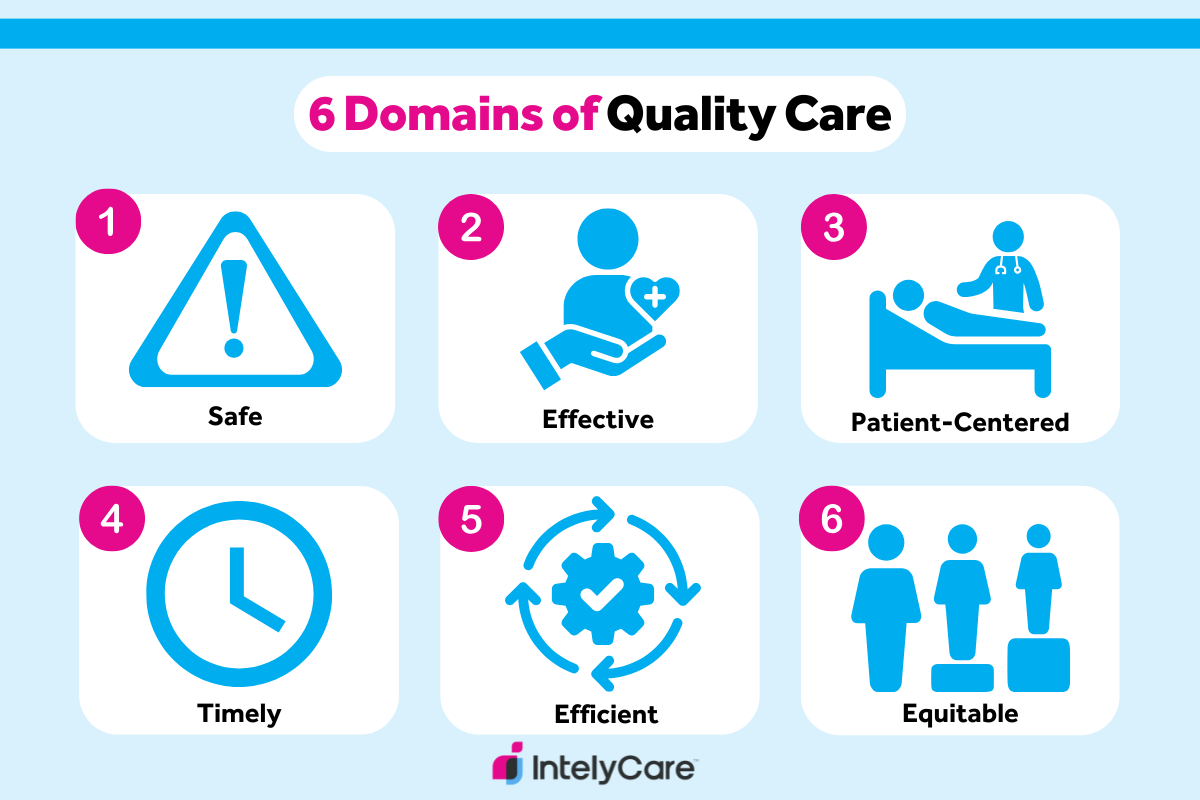 6 Domains of Quality Care

1
Safe

2
Effective

3
Patient-Centered

4
Timely

5
Efficient

6
Equitable

IntelyCare